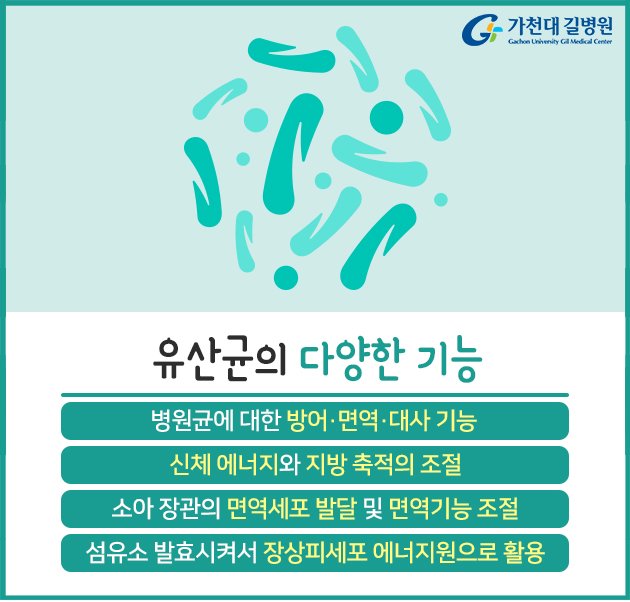 가천대 길병원
Gachon University Gil Medical Center

유산균의 다양한 기능

병원균에 대한 방어·면역·대사 기능

신체 에너지와 지방 축적의 조절

소아 장관의 면역세포 발달 및 면역기능 조절

섬유소 발효시켜서 장상피세포 에너지원으로 활용